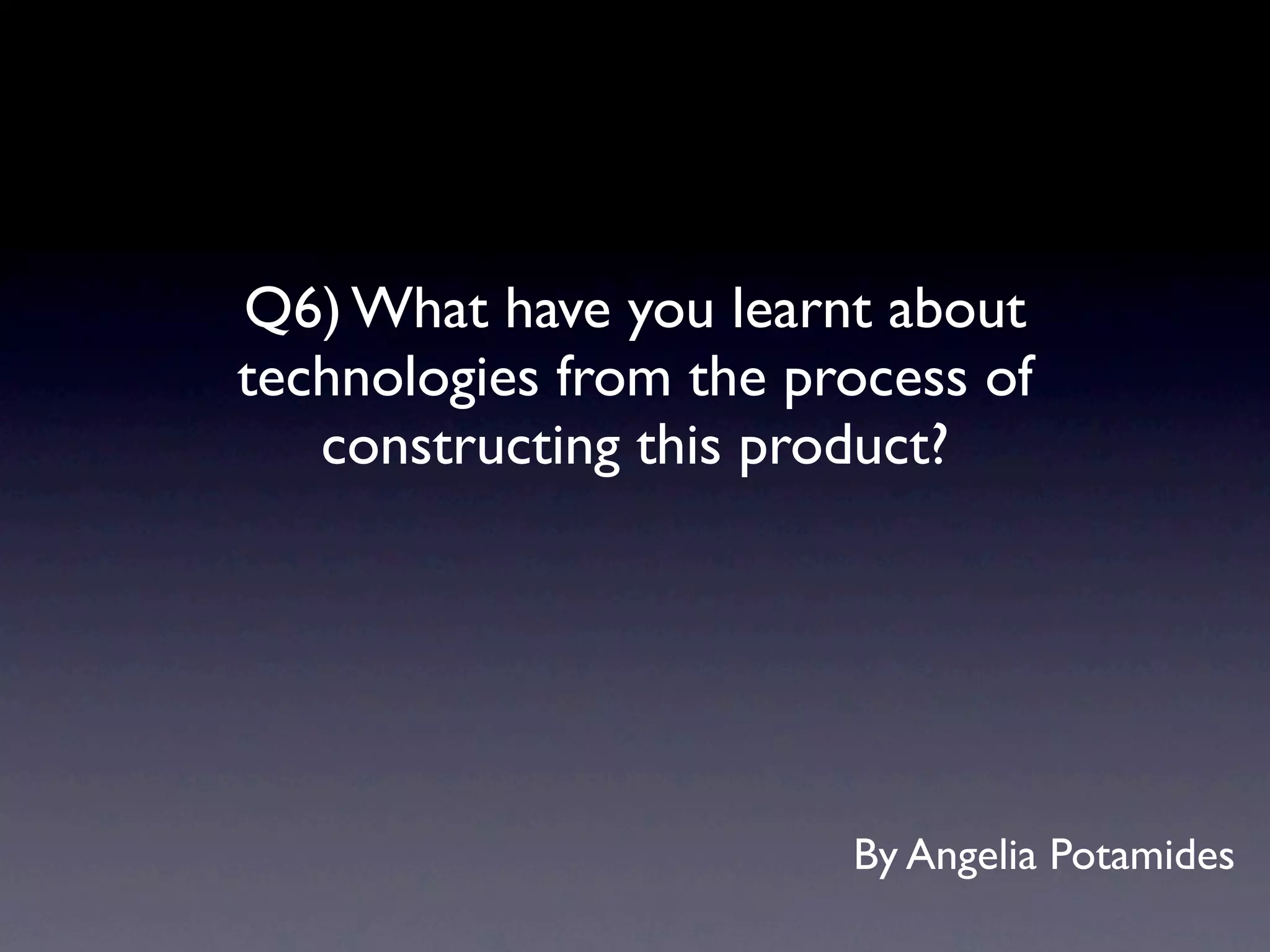 Q6) What have you learnt about technologies from the process of constructing this product?

By Angelia Potamides